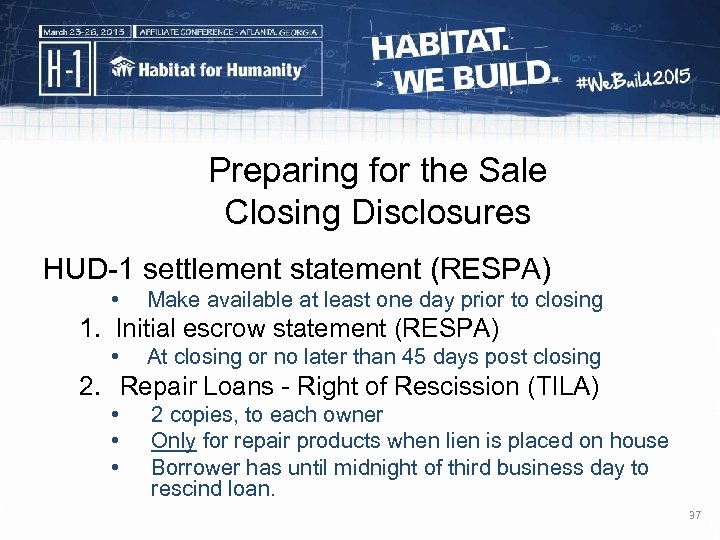 March 23-26, 2015 AFFILIATE CONFERENCE - ATLANTA, GEORGIA

H-1 Habitat for Humanity

HABITAT. WE BUILD.

#WeBuild2015

Preparing for the Sale
Closing Disclosures

HUD-1 settlement statement (RESPA)

• Make available at least one day prior to closing

1. Initial escrow statement (RESPA)

• At closing or no later than 45 days post closing

2. Repair Loans - Right of Rescission (TILA)

• 2 copies, to each owner
• Only for repair products when lien is placed on house
• Borrower has until midnight of third business day to rescind loan.

37